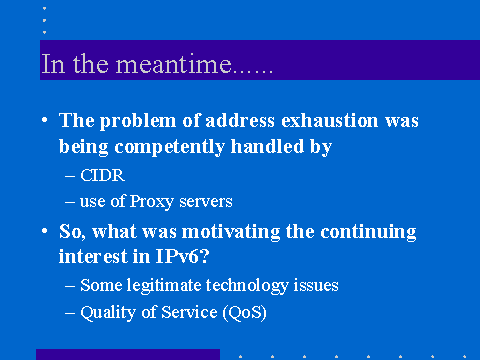 In the meantime......

• The problem of address exhaustion was being competently handled by
– CIDR
– use of Proxy servers

• So, what was motivating the continuing interest in IPv6?
– Some legitimate technology issues
– Quality of Service (QoS)